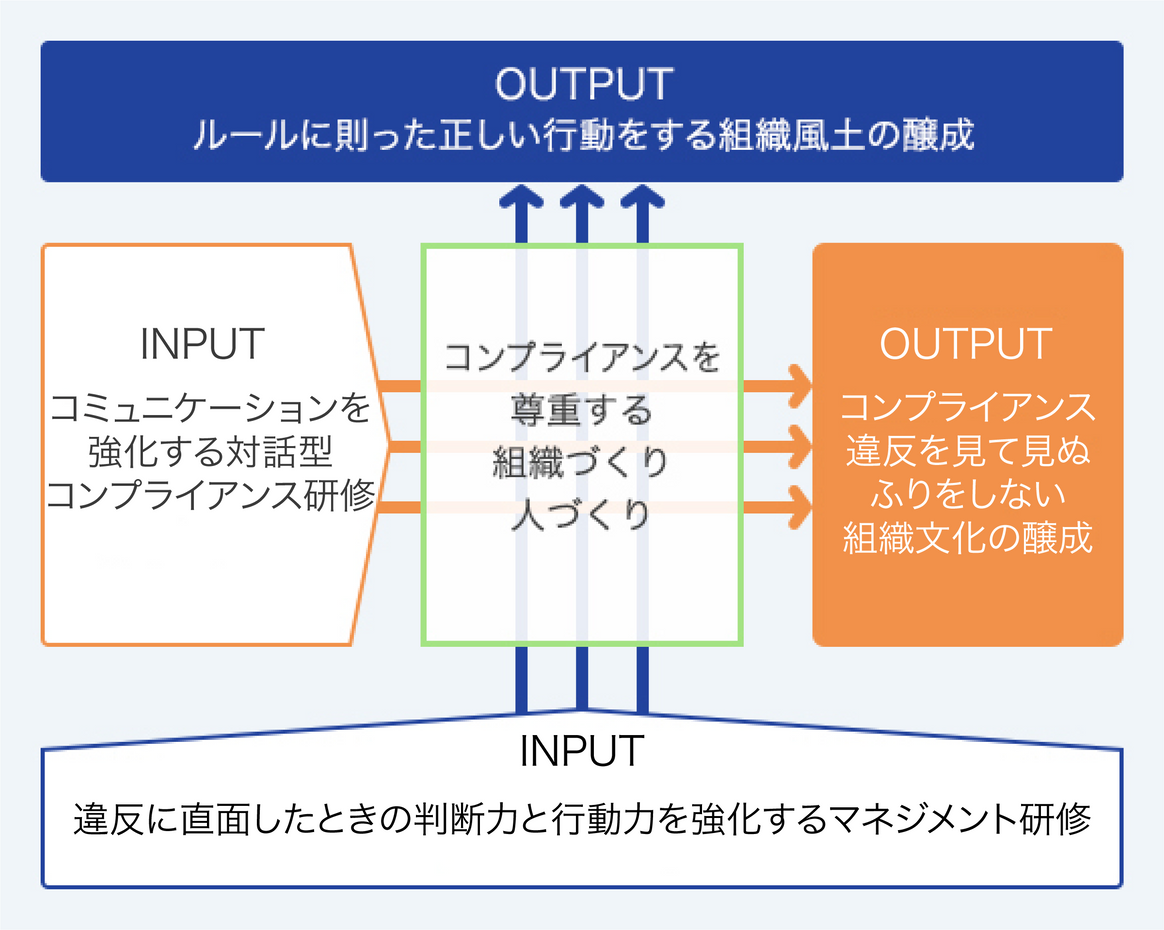 OUTPUT
ルールに則った正しい行動をする組織風土の醸成

INPUT
コミュニケーションを強化する対話型コンプライアンス研修

コンプライアンスを尊重する組織づくり人づくり

OUTPUT
コンプライアンス違反を見て見ぬふりをしない組織文化の醸成

INPUT
違反に直面したときの判断力と行動力を強化するマネジメント研修